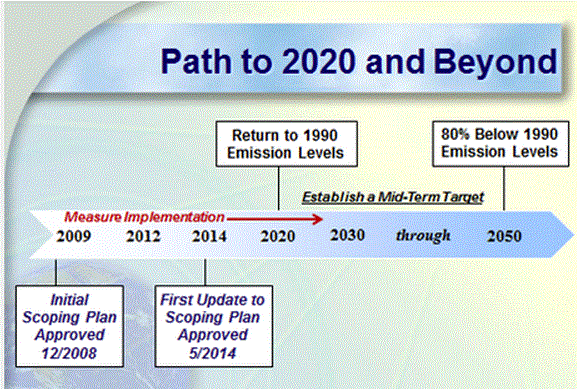 Path to 2020 and Beyond

Return to 1990 Emission Levels

80% Below 1990 Emission Levels

Establish a Mid-Term Target

Measure Implementation

2009 2012 2014 2020 2030 through 2050

Initial Scoping Plan Approved 12/2008

First Update to Scoping Plan Approved 5/2014